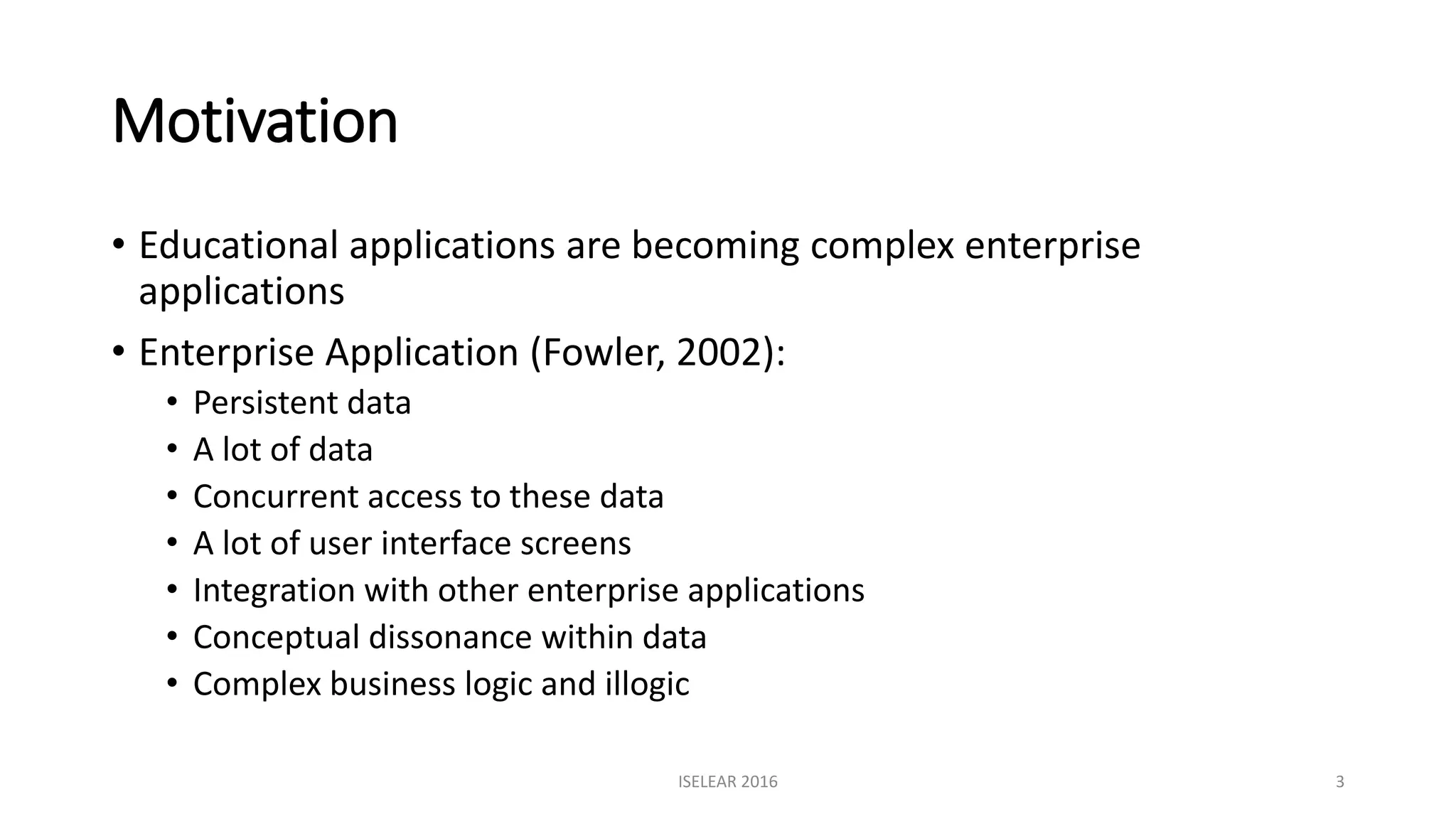 Motivation

• Educational applications are becoming complex enterprise applications
• Enterprise Application (Fowler, 2002):
  • Persistent data
  • A lot of data
  • Concurrent access to these data
  • A lot of user interface screens
  • Integration with other enterprise applications
  • Conceptual dissonance within data
  • Complex business logic and illogic

ISELEAR 2016

3